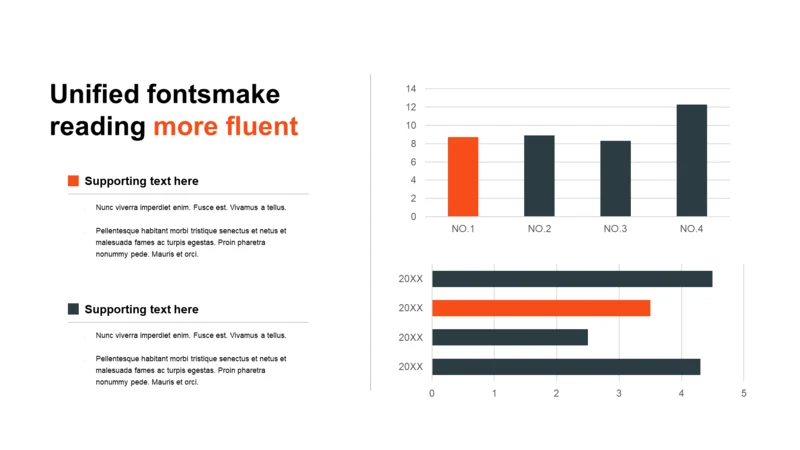 Unified fontsmake reading more fluent

Supporting text here

Nunc viverra imperdiet enim. Fusce est. Vivamus a tellus.

Pellentesque habitant morbi tristique senectus et netus et malesuada fames ac turpis egestas. Proin pharetra nonummy pede. Mauris et orci.

Supporting text here

Nunc viverra imperdiet enim. Fusce est. Vivamus a tellus.

Pellentesque habitant morbi tristique senectus et netus et malesuada fames ac turpis egestas. Proin pharetra nonummy pede. Mauris et orci.

14
12
10
8
6
4
2
0
NO.1 NO.2 NO.3 NO.4

20XX
20XX
20XX
20XX
0 1 2 3 4 5